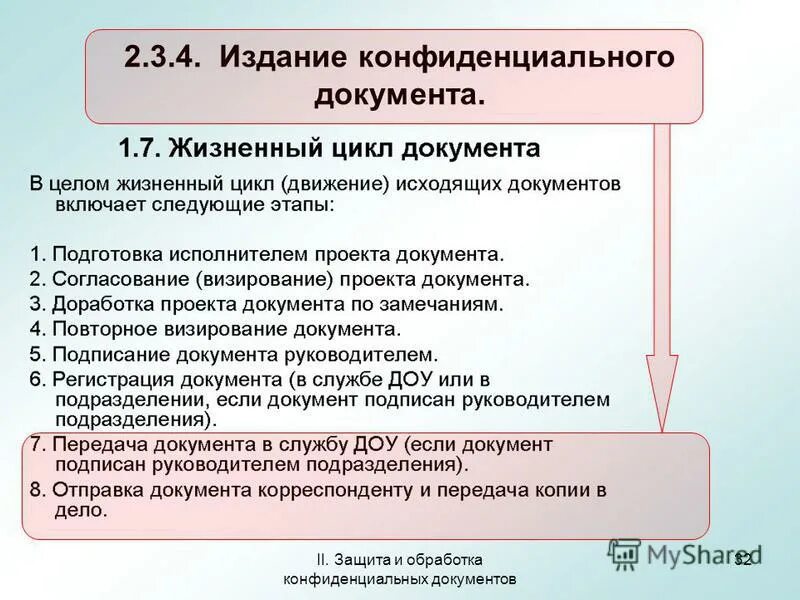 2.3.4. Издание конфиденциального документа.

1.7. Жизненный цикл документа

В целом жизненный цикл (движение) исходящих документов включает следующие этапы:

1. Подготовка исполнителем проекта документа.
2. Согласование (визирование) проекта документа.
3. Доработка проекта документа по замечаниям.
4. Повторное визирование документа.
5. Подписание документа руководителем.
6. Регистрация документа (в службе ДОУ или в подразделении, если документ подписан руководителем подразделения).
7. Передача документа в службу ДОУ (если документ подписан руководителем подразделения).
8. Отправка документа корреспонденту и передача копии в дело.

II. Защита и обработка конфиденциальных документов

MyShared

32